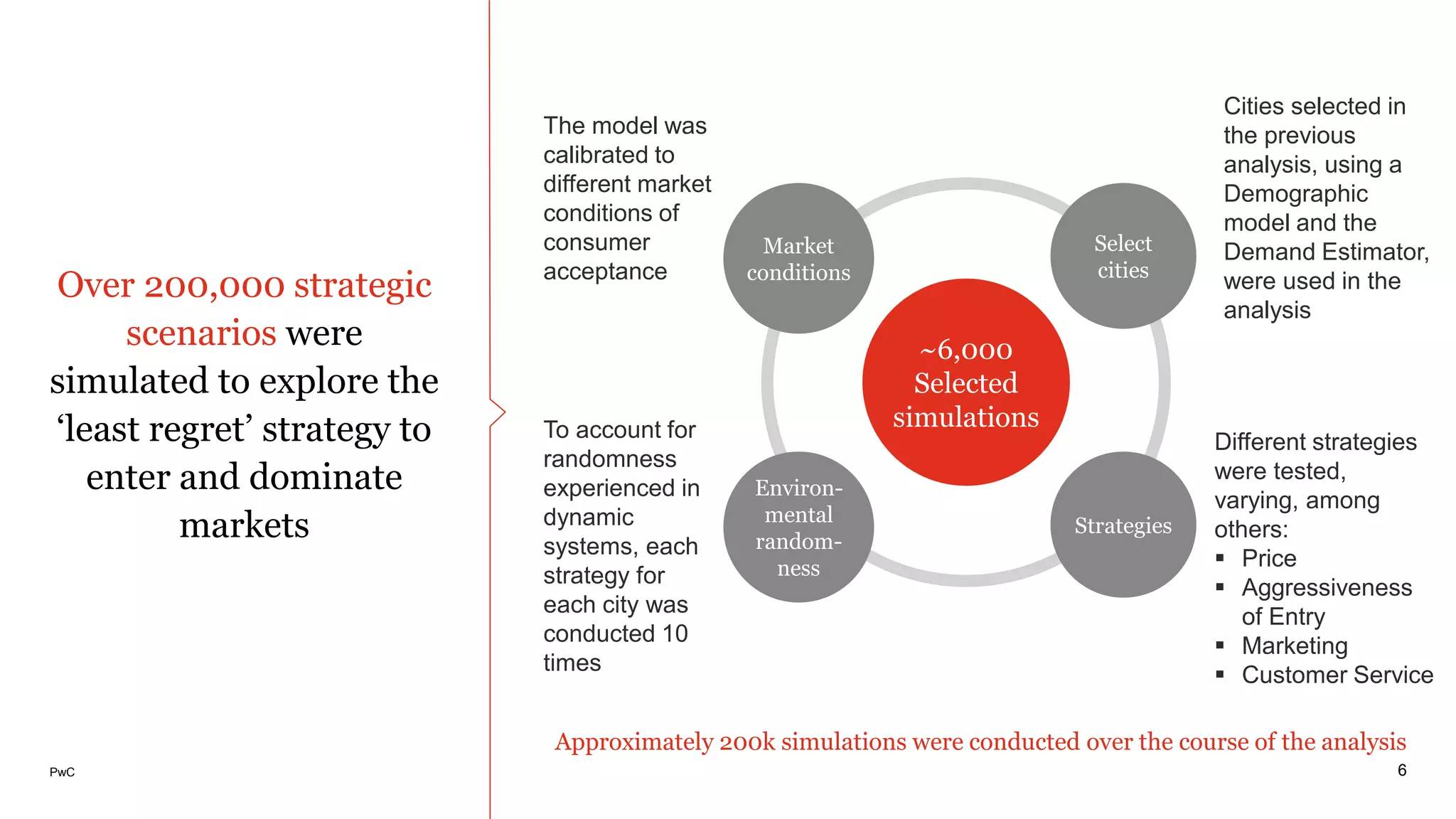 Over 200,000 strategic scenarios were simulated to explore the ‘least regret’ strategy to enter and dominate markets

The model was calibrated to different market conditions of consumer acceptance

Market conditions

Select cities

Cities selected in the previous analysis, using a Demographic model and the Demand Estimator, were used in the analysis

~6,000 Selected simulations

To account for randomness experienced in dynamic systems, each strategy for each city was conducted 10 times

Environmental randomness

Strategies

Different strategies were tested, varying, among others:
▪ Price
▪ Aggressiveness of Entry
▪ Marketing
▪ Customer Service

Approximately 200k simulations were conducted over the course of the analysis

PwC

6